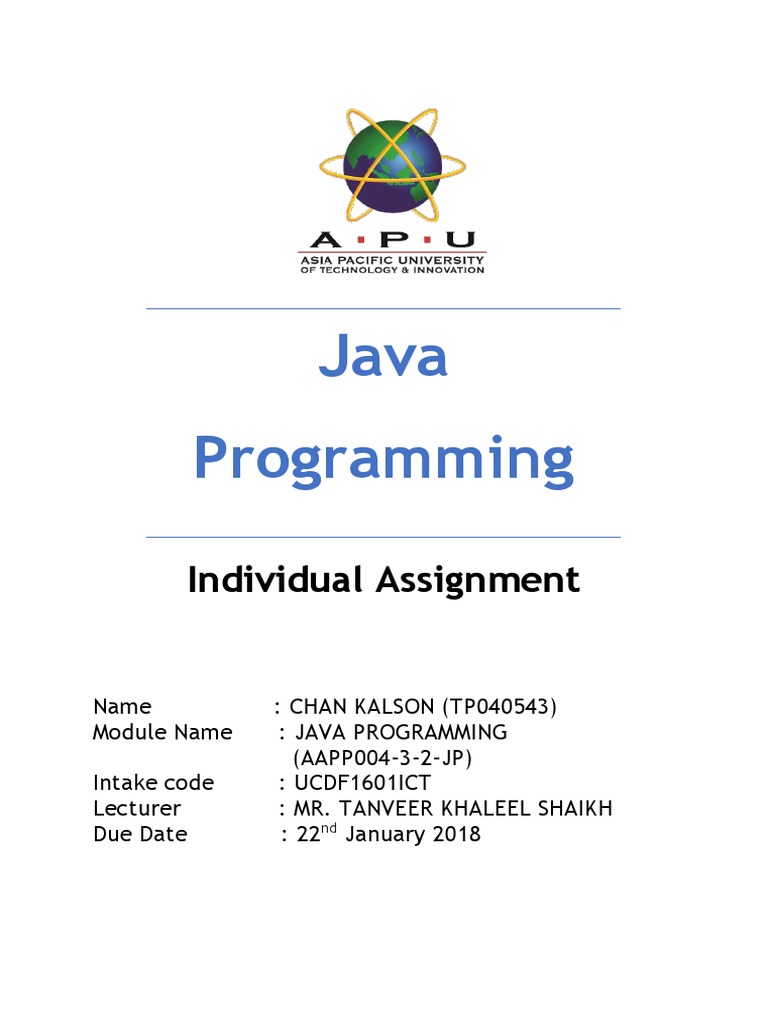 A·P·U
ASIA PACIFIC UNIVERSITY
OF TECHNOLOGY & INNOVATION

Java
Programming

Individual Assignment

Name : CHAN KALSON (TP040543)
Module Name : JAVA PROGRAMMING (AAPP004-3-2-JP)
Intake code : UCDF1601ICT
Lecturer : MR. TANVEER KHALEEL SHAIKH
Due Date : 22$^{nd}$ January 2018